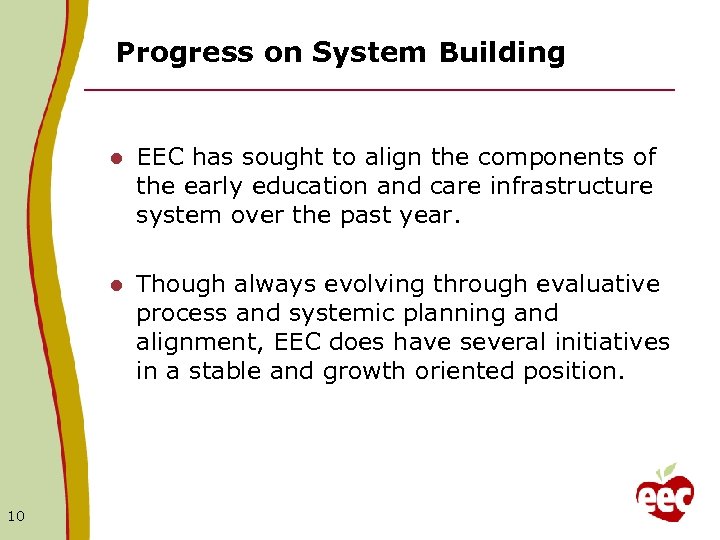 Progress on System Building

- EEC has sought to align the components of the early education and care infrastructure system over the past year.

- Though always evolving through evaluative process and systemic planning and alignment, EEC does have several initiatives in a stable and growth oriented position.

10

eec